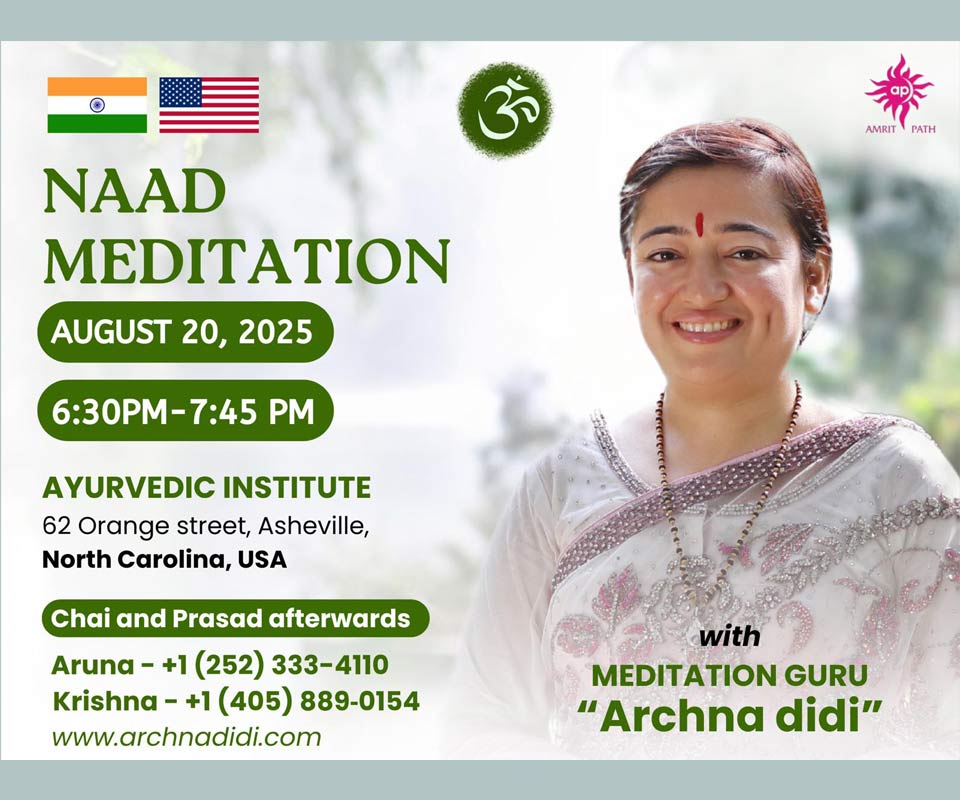 ॐ

ap
AMRIT PATH

NAAD MEDITATION

AUGUST 20, 2025

6:30PM-7:45 PM

AYURVEDIC INSTITUTE
62 Orange street, Asheville,
North Carolina, USA

Chai and Prasad afterwards

Aruna - +1 (252) 333-4110
Krishna - +1 (405) 889-0154
www.archnadidi.com

with
MEDITATION GURU
"Archna didi"